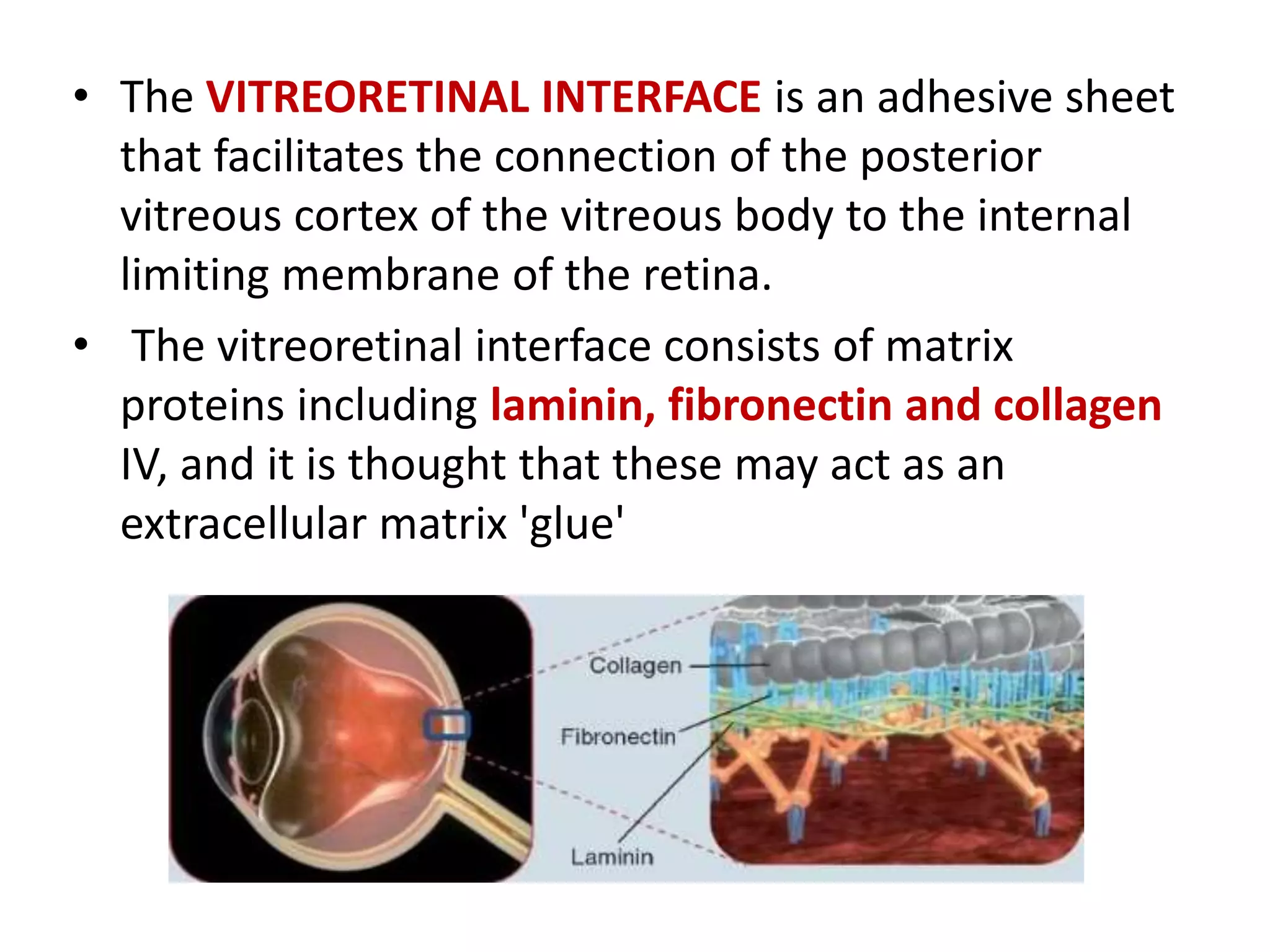 • The VITREORETINAL INTERFACE is an adhesive sheet that facilitates the connection of the posterior vitreous cortex of the vitreous body to the internal limiting membrane of the retina.

• The vitreoretinal interface consists of matrix proteins including laminin, fibronectin and collagen IV, and it is thought that these may act as an extracellular matrix 'glue'

Collagen
Fibronectin
Laminin